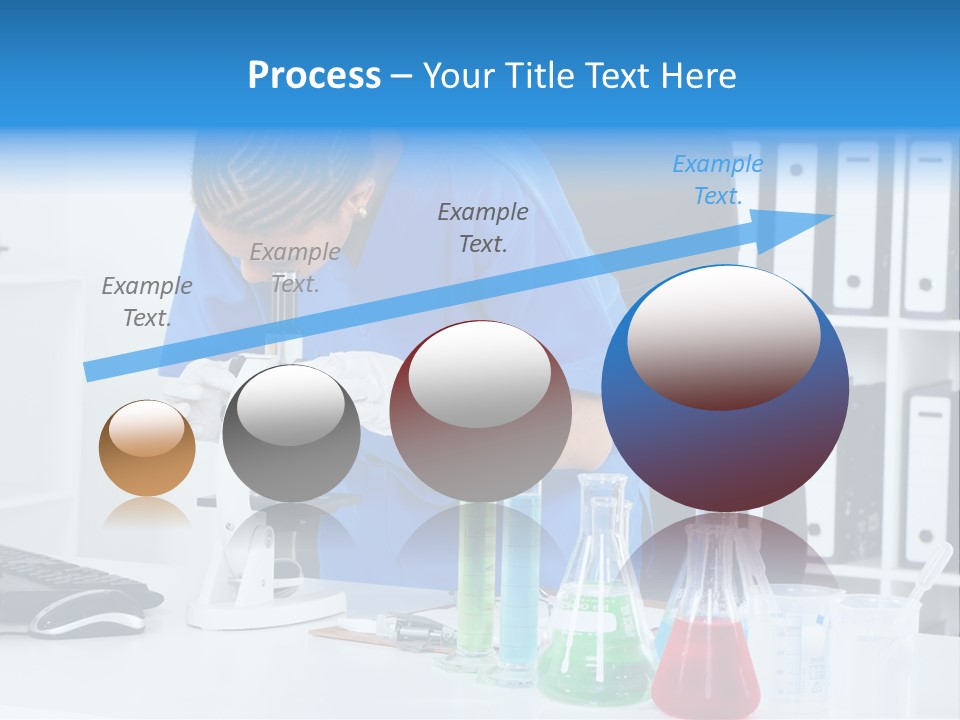 Process – Your Title Text Here

Example Text.

Example Text.

Example Text.

Example Text.